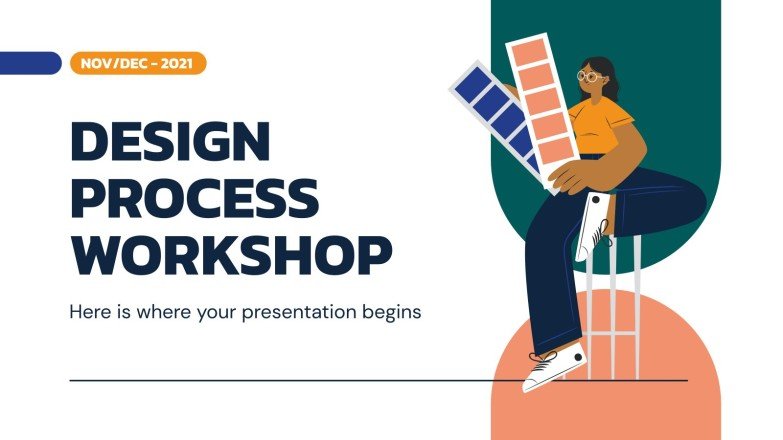 NOV/DEC - 2021

DESIGN PROCESS WORKSHOP

Here is where your presentation begins